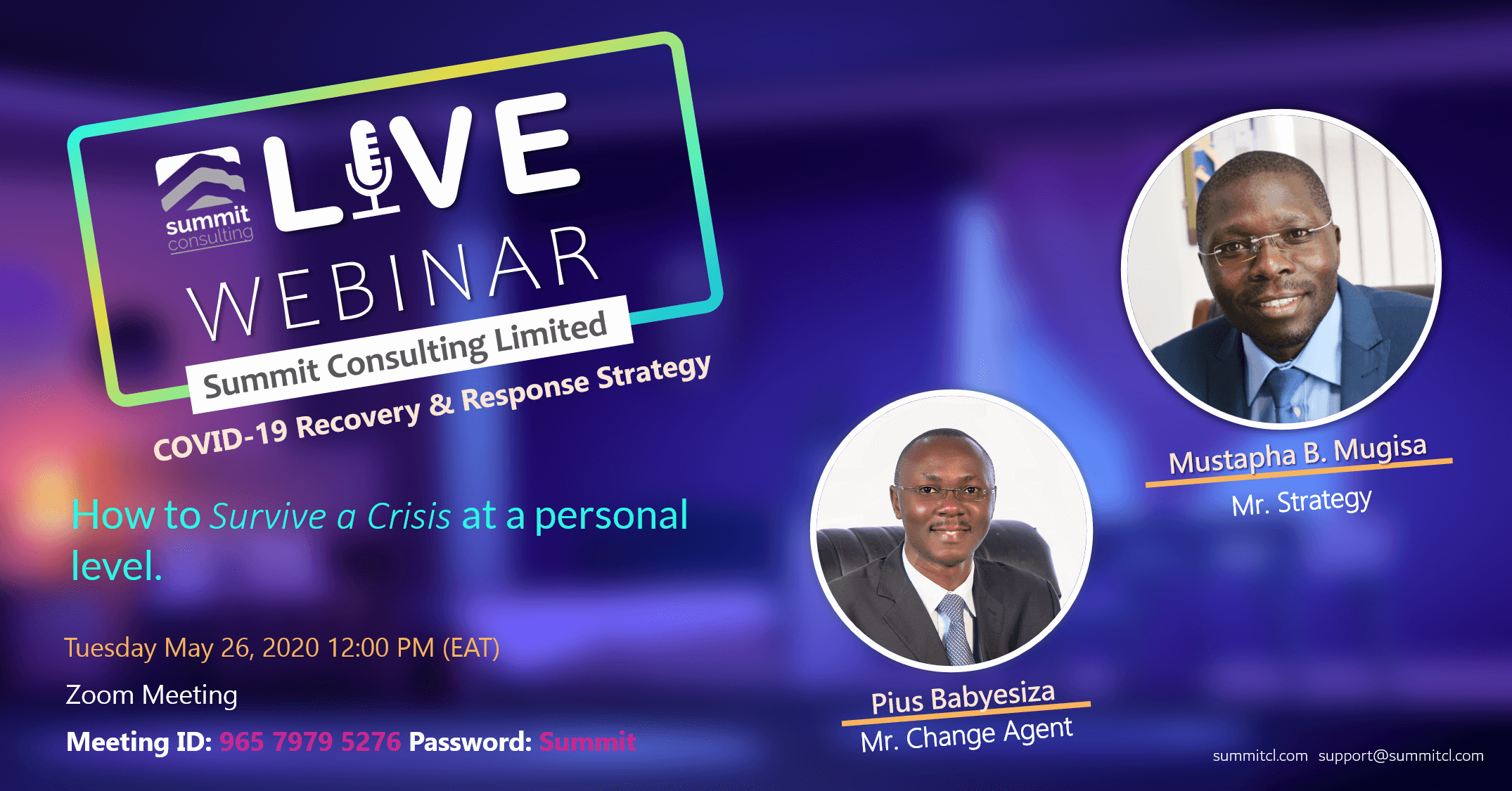 summit consulting

LIVE

WEBINAR

Summit Consulting Limited

COVID-19 Recovery & Response Strategy

How to Survive a Crisis at a personal level.

Tuesday May 26, 2020 12:00 PM (EAT)

Zoom Meeting

Meeting ID: 965 7979 5276 Password: Summit

Mustapha B. Mugisa
Mr. Strategy

Pius Babyesiza
Mr. Change Agent

summitcl.com support@summitcl.com